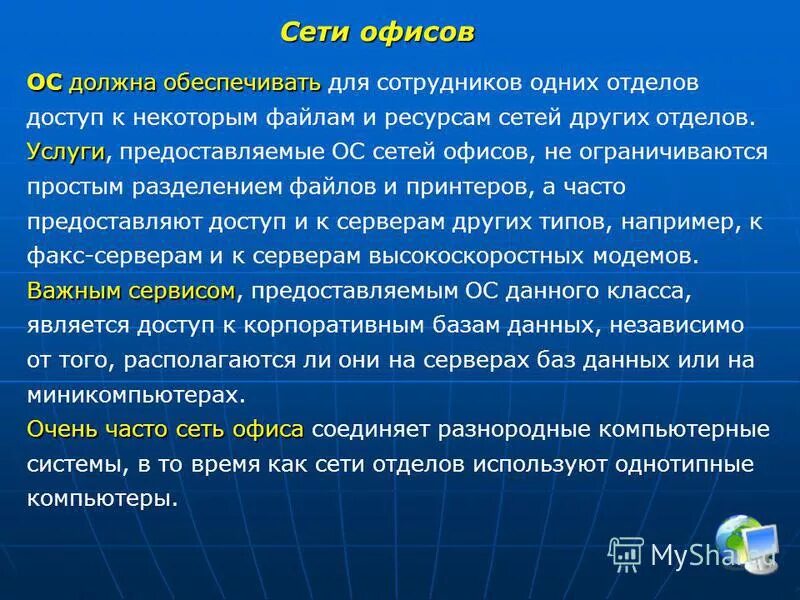 Сети офисов

ОС должна обеспечивать для сотрудников одних отделов доступ к некоторым файлам и ресурсам сетей других отделов.

Услуги, предоставляемые ОС сетей офисов, не ограничиваются простым разделением файлов и принтеров, а часто предоставляют доступ и к серверам других типов, например, к факс-серверам и к серверам высокоскоростных модемов.

Важным сервисом, предоставляемым ОС данного класса, является доступ к корпоративным базам данных, независимо от того, располагаются ли они на серверах баз данных или на миникомпьютерах.

Очень часто сеть офиса соединяет разнородные компьютерные системы, в то время как сети отделов используют однотипные компьютеры.

MyShared